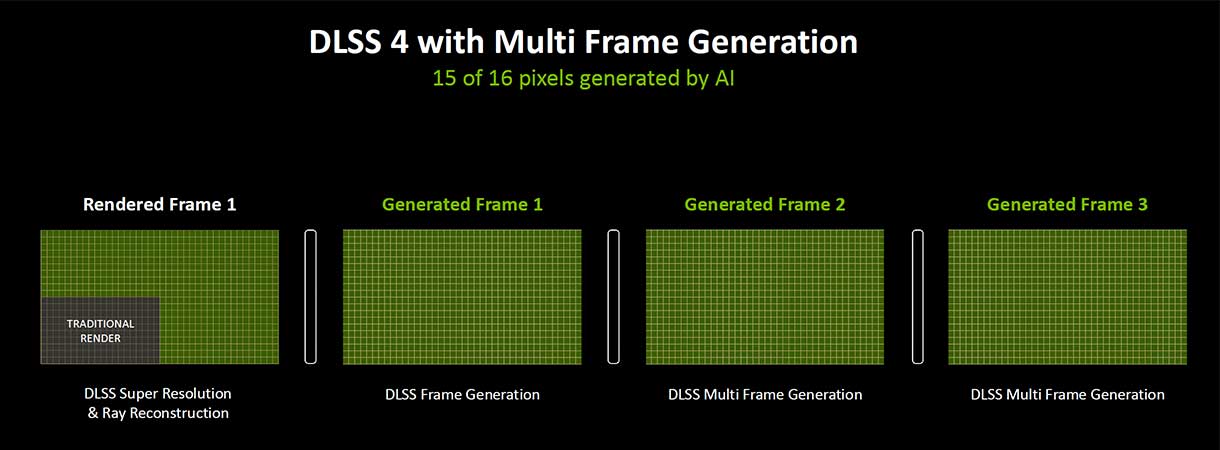 DLSS 4 with Multi Frame Generation
15 of 16 pixels generated by AI

Rendered Frame 1

TRADITIONAL RENDER

DLSS Super Resolution & Ray Reconstruction

Generated Frame 1

DLSS Frame Generation

Generated Frame 2

DLSS Multi Frame Generation

Generated Frame 3

DLSS Multi Frame Generation